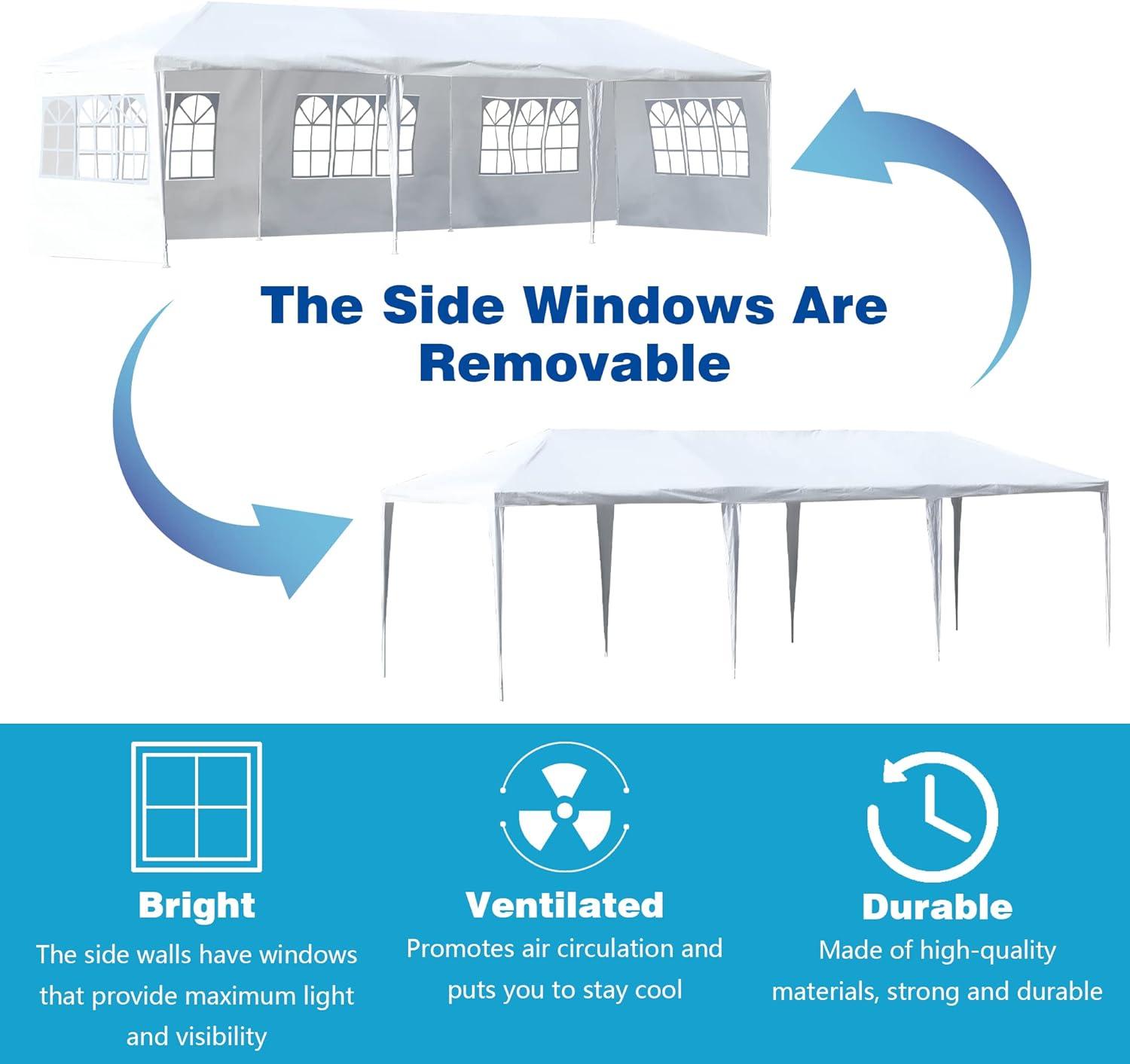 The Side Windows Are Removable

Bright
The side walls have windows that provide maximum light and visibility

Ventilated
Promotes air circulation and puts you to stay cool

Durable
Made of high-quality materials, strong and durable